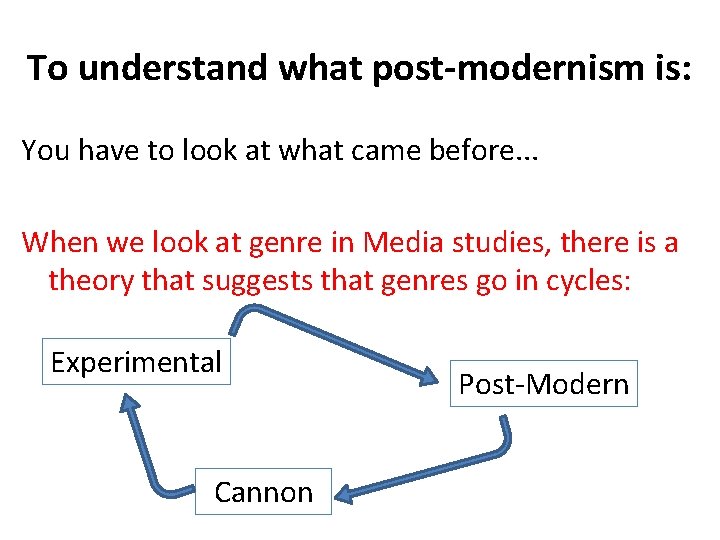 To understand what post-modernism is:

You have to look at what came before…

When we look at genre in Media studies, there is a theory that suggests that genres go in cycles:

Experimental

Post-Modern

Cannon